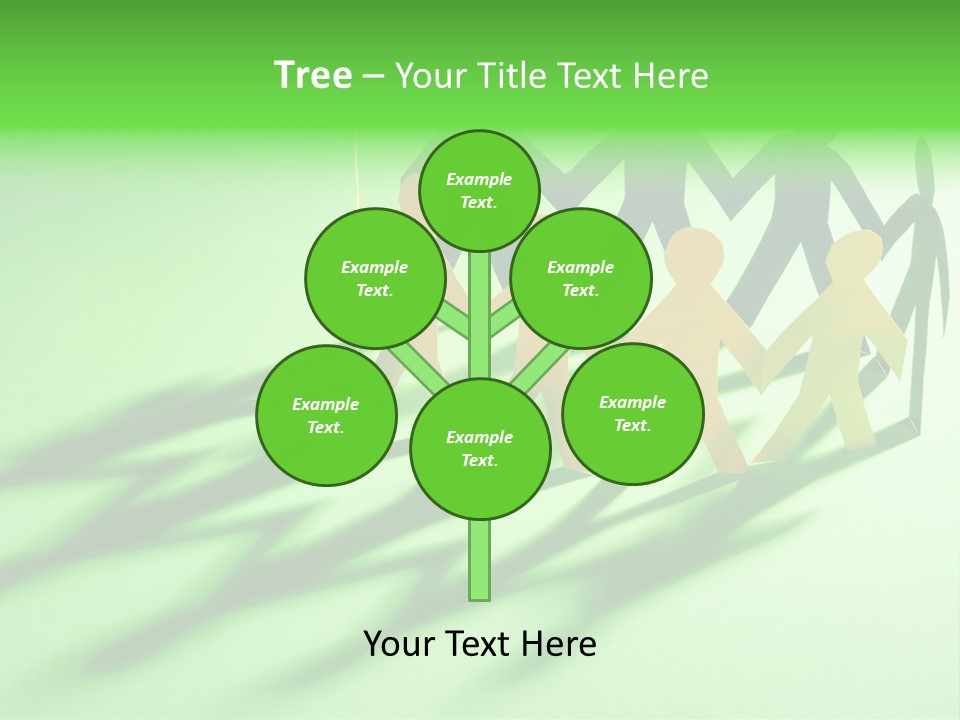 Tree – Your Title Text Here

Example Text.

Example Text.

Example Text.

Example Text.

Example Text.

Example Text.

Your Text Here